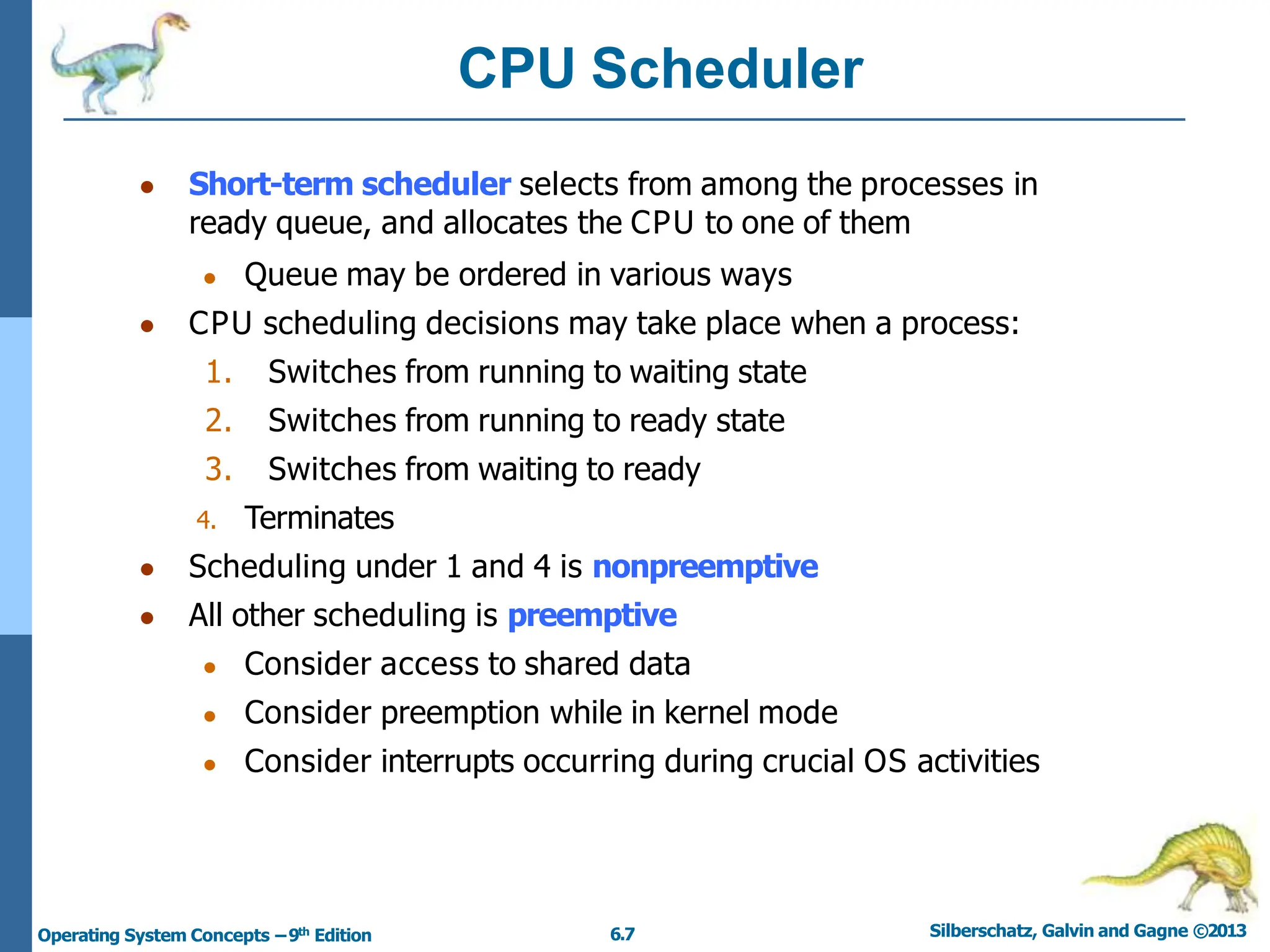 CPU Scheduler

- Short-term scheduler selects from among the processes in ready queue, and allocates the CPU to one of them
  - Queue may be ordered in various ways
- CPU scheduling decisions may take place when a process:
  1. Switches from running to waiting state
  2. Switches from running to ready state
  3. Switches from waiting to ready
  4. Terminates
- Scheduling under 1 and 4 is nonpreemptive
- All other scheduling is preemptive
  - Consider access to shared data
  - Consider preemption while in kernel mode
  - Consider interrupts occurring during crucial OS activities

Operating System Concepts – 9th Edition 6.7 Silberschatz, Galvin and Gagne ©2013